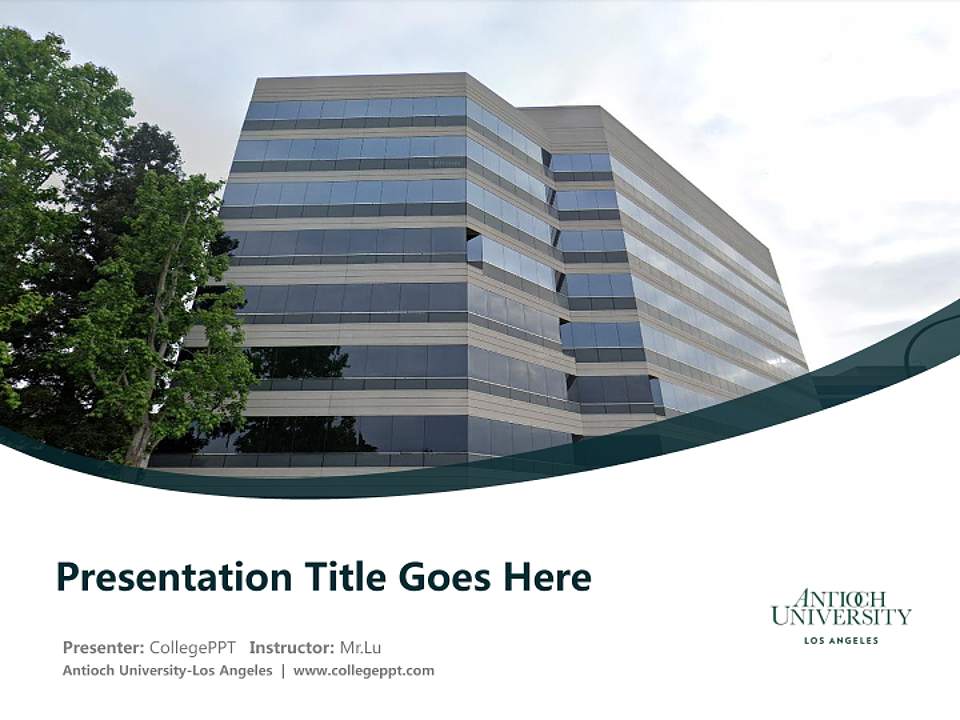 Presentation Title Goes Here

Presenter: CollegePPT Instructor: Mr.Lu
Antioch University-Los Angeles | www.collegeppt.com

ANTIOCH
UNIVERSITY
LOS ANGELES